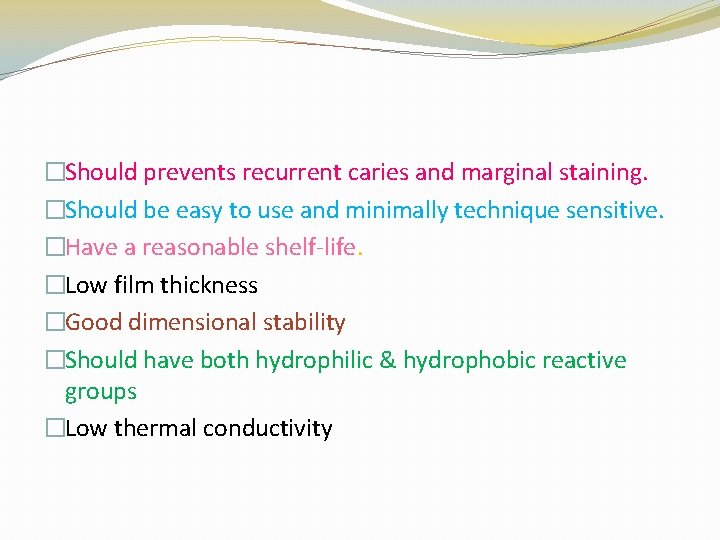 □Should prevents recurrent caries and marginal staining.
□Should be easy to use and minimally technique sensitive.
□Have a reasonable shelf-life.
□Low film thickness
□Good dimensional stability
□Should have both hydrophilic & hydrophobic reactive groups
□Low thermal conductivity